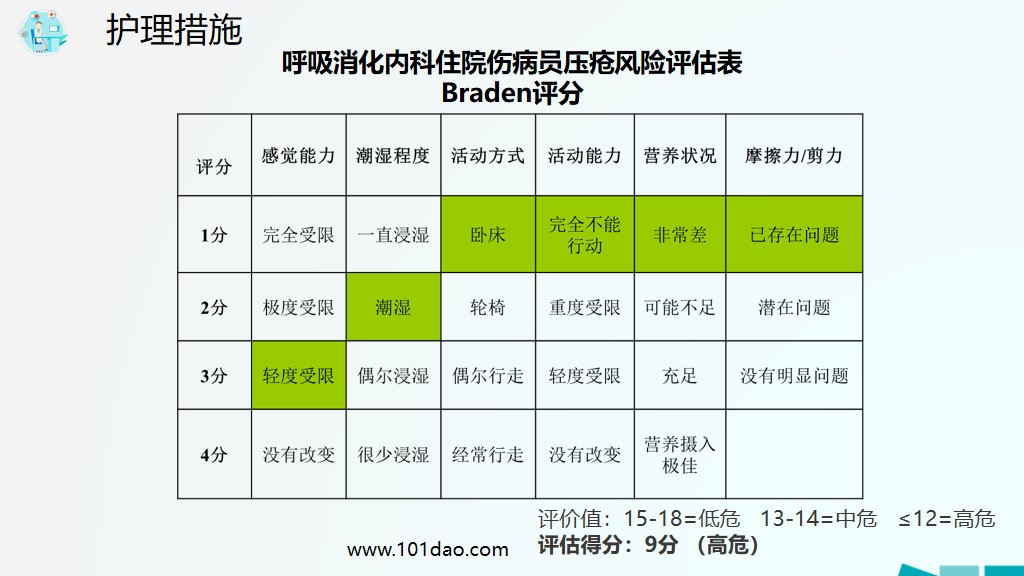 护理措施

呼吸消化内科住院伤病员压疮风险评估表
Braden评分

| 评分 | 感觉能力 | 潮湿程度 | 活动方式 | 活动能力 | 营养状况 | 摩擦力/剪力 |
|---|---|---|---|---|---|---|
| 1分 | 完全受限 | 一直浸湿 | 卧床 | 完全不能行动 | 非常差 | 已存在问题 |
| 2分 | 极度受限 | 潮湿 | 轮椅 | 重度受限 | 可能不足 | 潜在问题 |
| 3分 | 轻度受限 | 偶尔浸湿 | 偶尔行走 | 轻度受限 | 充足 | 没有明显问题 |
| 4分 | 没有改变 | 很少浸湿 | 经常行走 | 没有改变 | 营养摄入极佳 | |

评价值：15-18=低危　13-14=中危　≤12=高危
评估得分：9分 （高危）

www.101dao.com